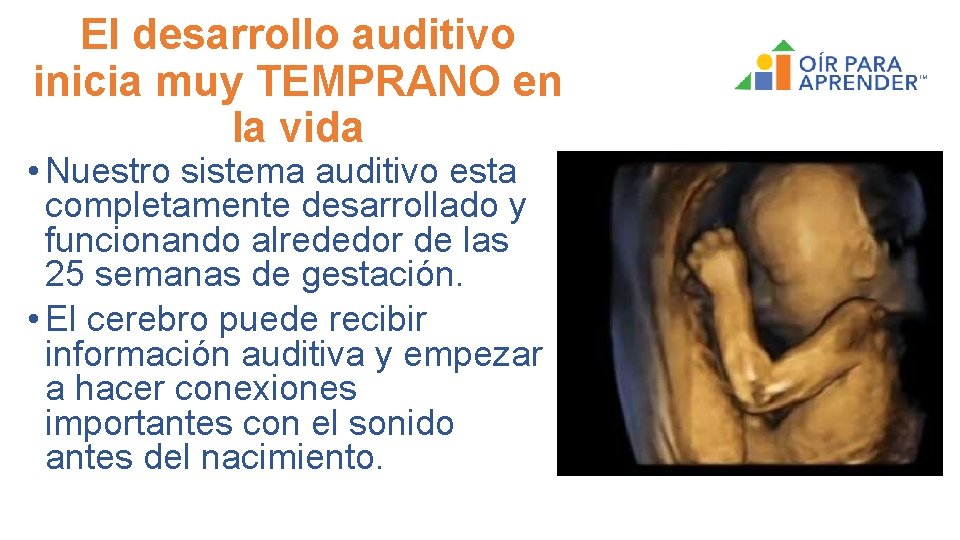 El desarrollo auditivo inicia muy TEMPRANO en la vida

OÍR PARA APRENDER™

• Nuestro sistema auditivo esta completamente desarrollado y funcionando alrededor de las 25 semanas de gestación.
• El cerebro puede recibir información auditiva y empezar a hacer conexiones importantes con el sonido antes del nacimiento.